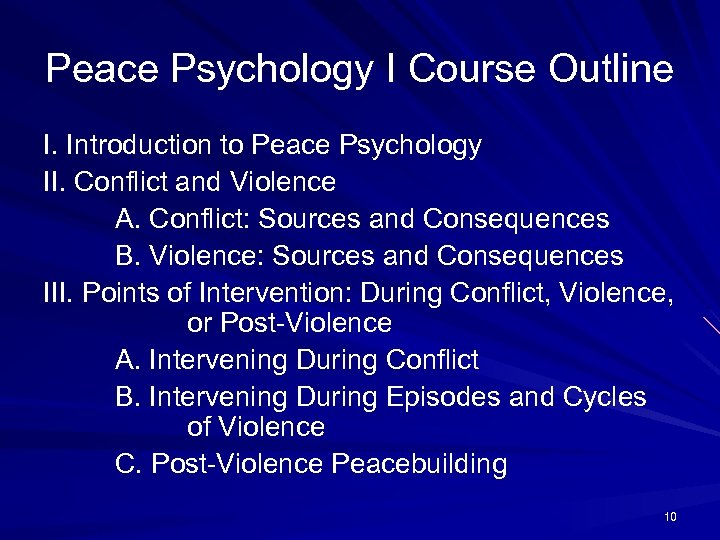 Peace Psychology I Course Outline

I. Introduction to Peace Psychology
II. Conflict and Violence
A. Conflict: Sources and Consequences
B. Violence: Sources and Consequences
III. Points of Intervention: During Conflict, Violence, or Post-Violence
A. Intervening During Conflict
B. Intervening During Episodes and Cycles of Violence
C. Post-Violence Peacebuilding

10